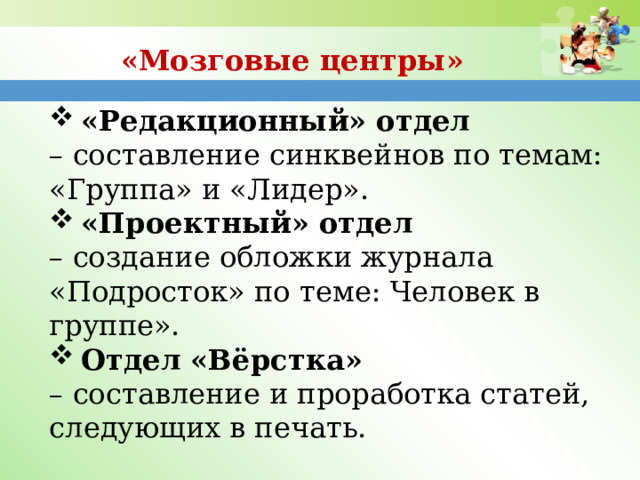 «Мозговые центры»

❖ «Редакционный» отдел
– составление синквейнов по темам: «Группа» и «Лидер».

❖ «Проектный» отдел
– создание обложки журнала «Подросток» по теме: Человек в группе».

❖ Отдел «Вёрстка»
– составление и проработка статей, следующих в печать.